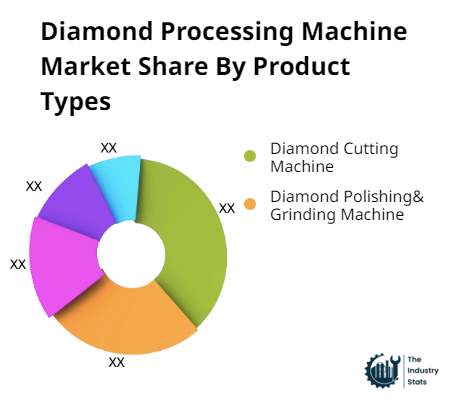 Diamond Processing Machine Market Share By Product Types

XX
XX
XX
XX
XX

Diamond Cutting Machine

Diamond Polishing& Grinding Machine

The Industry Stats